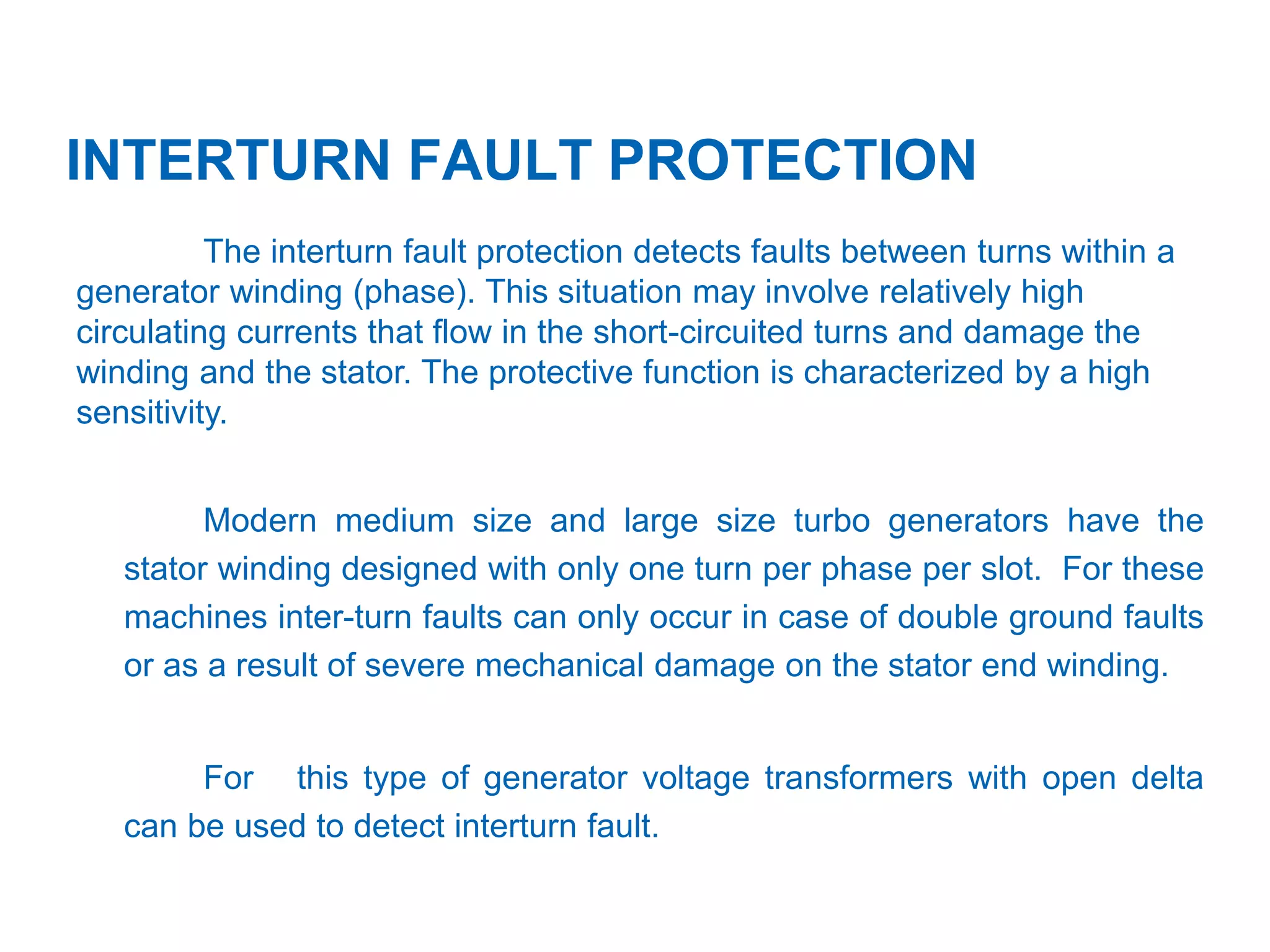 INTERTURN FAULT PROTECTION

The interturn fault protection detects faults between turns within a generator winding (phase). This situation may involve relatively high circulating currents that flow in the short-circuited turns and damage the winding and the stator. The protective function is characterized by a high sensitivity.

Modern medium size and large size turbo generators have the stator winding designed with only one turn per phase per slot. For these machines inter-turn faults can only occur in case of double ground faults or as a result of severe mechanical damage on the stator end winding.

For this type of generator voltage transformers with open delta can be used to detect interturn fault.